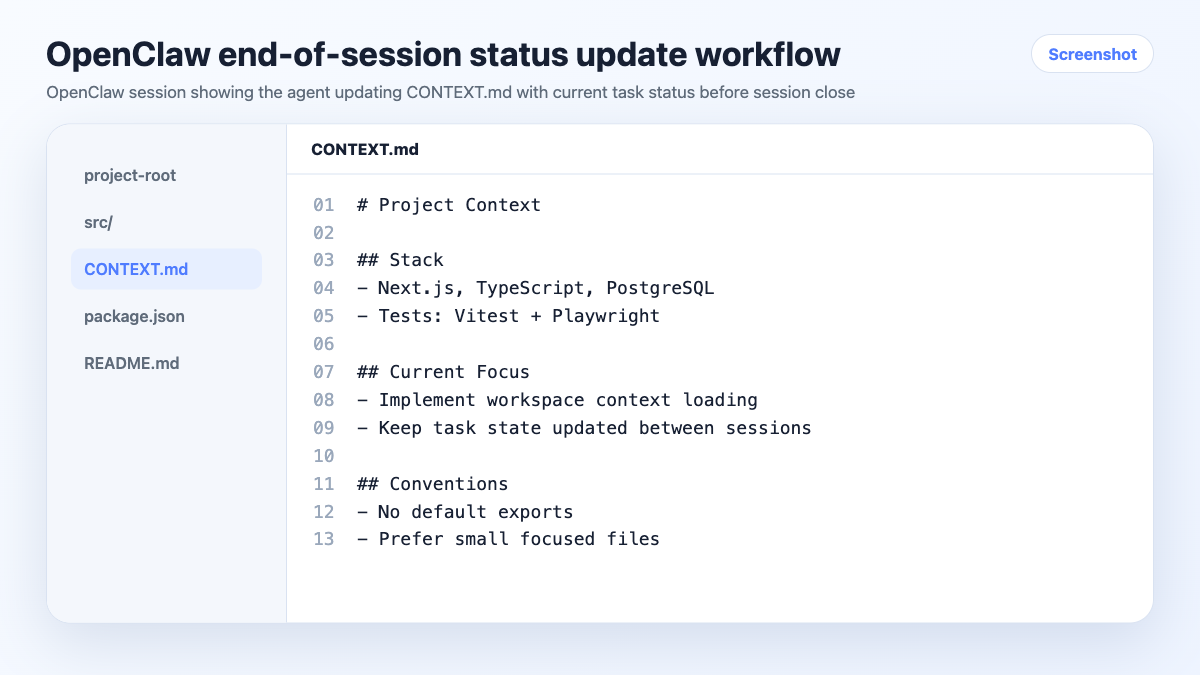 OpenClaw end-of-session status update workflow

Screenshot

OpenClaw session showing the agent updating CONTEXT.md with current task status before session close

project-root

src/

CONTEXT.md

package.json

README.md

CONTEXT.md

01 # Project Context
02
03 ## Stack
04 - Next.js, TypeScript, PostgreSQL
05 - Tests: Vitest + Playwright
06
07 ## Current Focus
08 - Implement workspace context loading
09 - Keep task state updated between sessions
10
11 ## Conventions
12 - No default exports
13 - Prefer small focused files